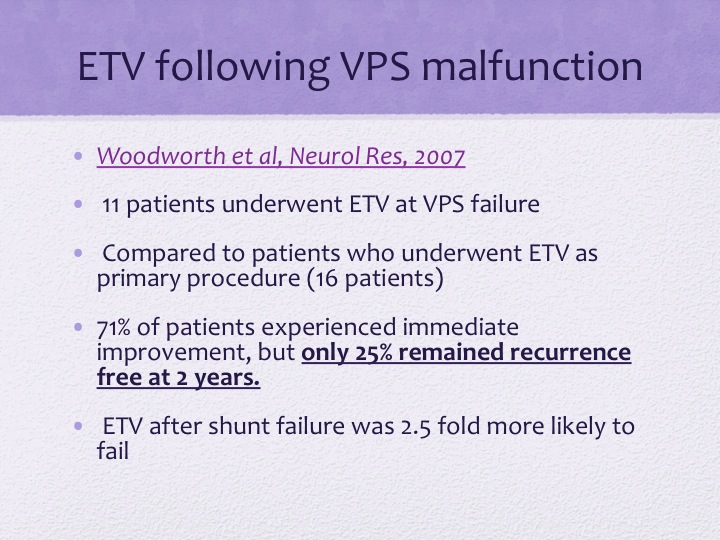 ETV following VPS malfunction

• Woodworth et al, Neurol Res, 2007

• 11 patients underwent ETV at VPS failure

• Compared to patients who underwent ETV as primary procedure (16 patients)

• 71% of patients experienced immediate improvement, but only 25% remained recurrence free at 2 years.

• ETV after shunt failure was 2.5 fold more likely to fail